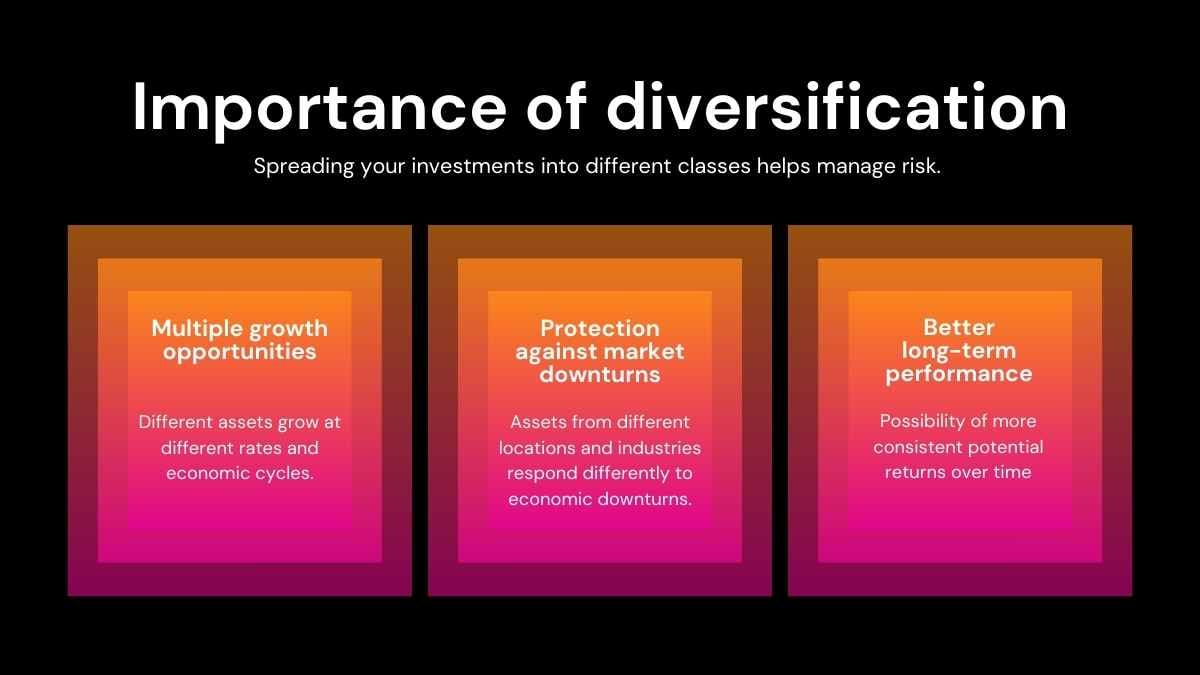 Importance of diversification

Spreading your investments into different classes helps manage risk.

Multiple growth opportunities

Different assets grow at different rates and economic cycles.

Protection against market downturns

Assets from different locations and industries respond differently to economic downturns.

Better long-term performance

Possibility of more consistent potential returns over time